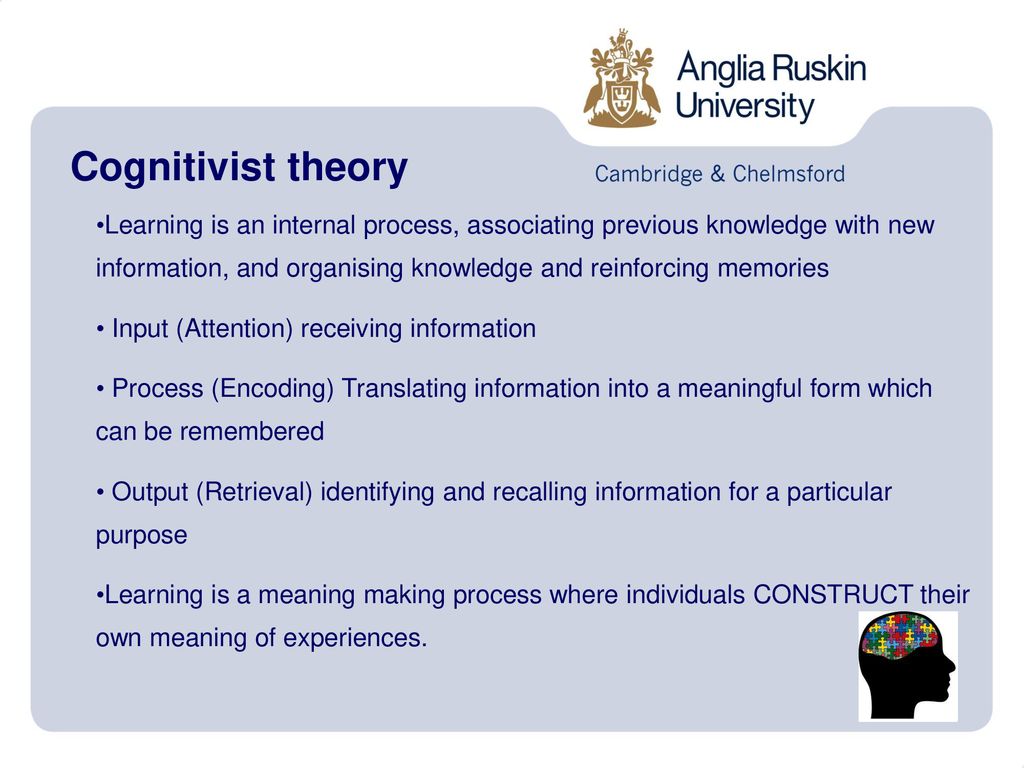 Anglia Ruskin University

Cambridge & Chelmsford

Cognitivist theory

•Learning is an internal process, associating previous knowledge with new information, and organising knowledge and reinforcing memories

• Input (Attention) receiving information

• Process (Encoding) Translating information into a meaningful form which can be remembered

• Output (Retrieval) identifying and recalling information for a particular purpose

•Learning is a meaning making process where individuals CONSTRUCT their own meaning of experiences.